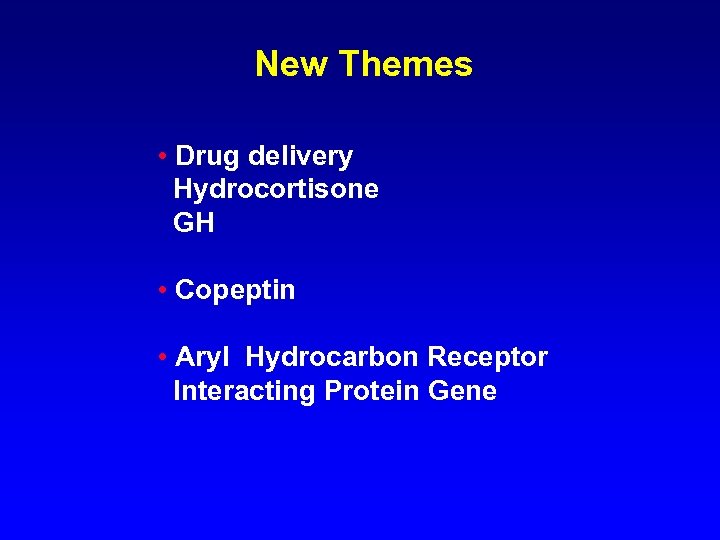 New Themes

• Drug delivery
Hydrocortisone
GH

• Copeptin

• Aryl Hydrocarbon Receptor Interacting Protein Gene